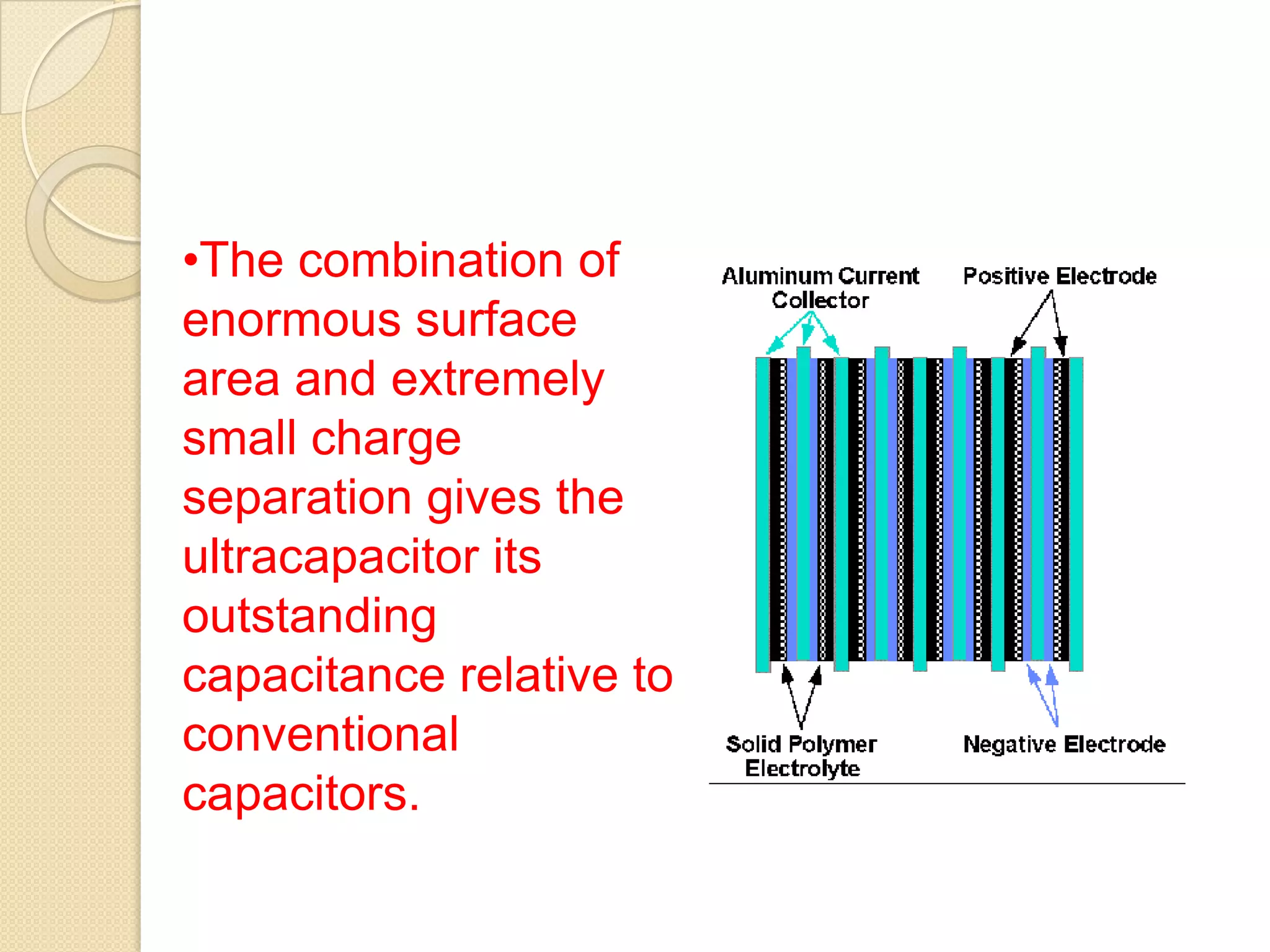 •The combination of enormous surface area and extremely small charge separation gives the ultracapacitor its outstanding capacitance relative to conventional capacitors.

Aluminum Current Collector

Positive Electrode

Solid Polymer Electrolyte

Negative Electrode